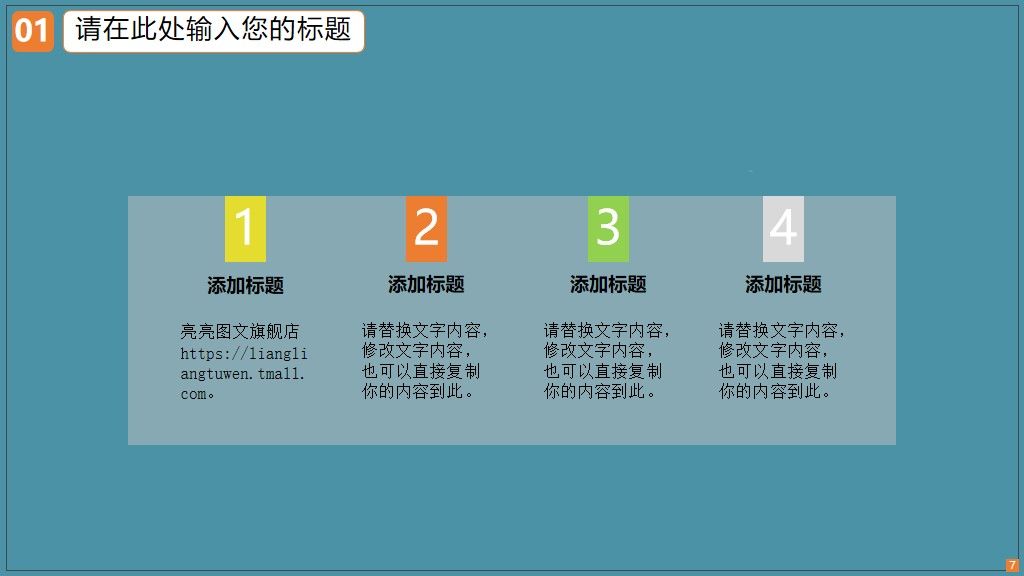 01 请在此处输入您的标题

1
添加标题
亮亮图文旗舰店 https://liangliangtuwen.tmall.com。

2
添加标题
请替换文字内容，修改文字内容，也可以直接复制你的内容到此。

3
添加标题
请替换文字内容，修改文字内容，也可以直接复制你的内容到此。

4
添加标题
请替换文字内容，修改文字内容，也可以直接复制你的内容到此。

7